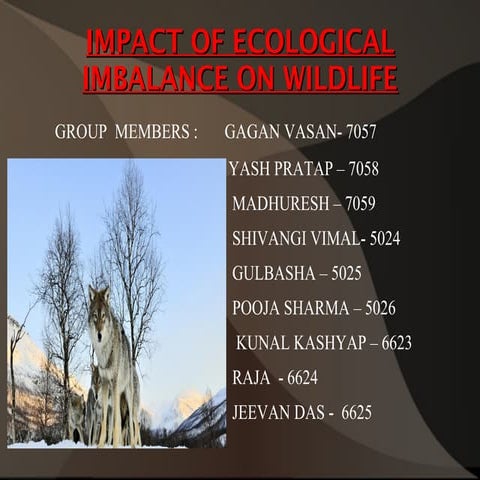 IMPACT OF ECOLOGICAL IMBALANCE ON WILDLIFE

GROUP MEMBERS : GAGAN VASAN- 7057

YASH PRATAP – 7058

MADHURESH – 7059

SHIVANGI VIMAL- 5024

GULBASHA – 5025

POOJA SHARMA – 5026

KUNAL KASHYAP – 6623

RAJA - 6624

JEEVAN DAS - 6625